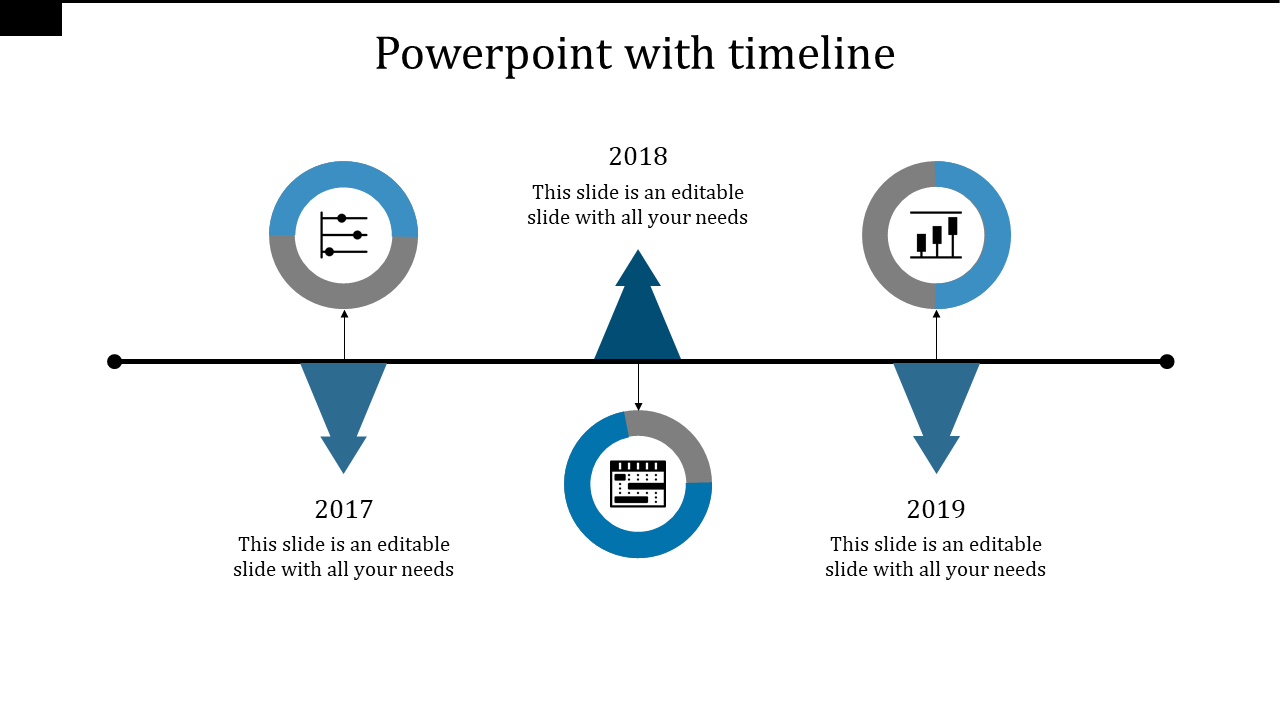 Powerpoint with timeline

2018
This slide is an editable slide with all your needs

2017
This slide is an editable slide with all your needs

2019
This slide is an editable slide with all your needs